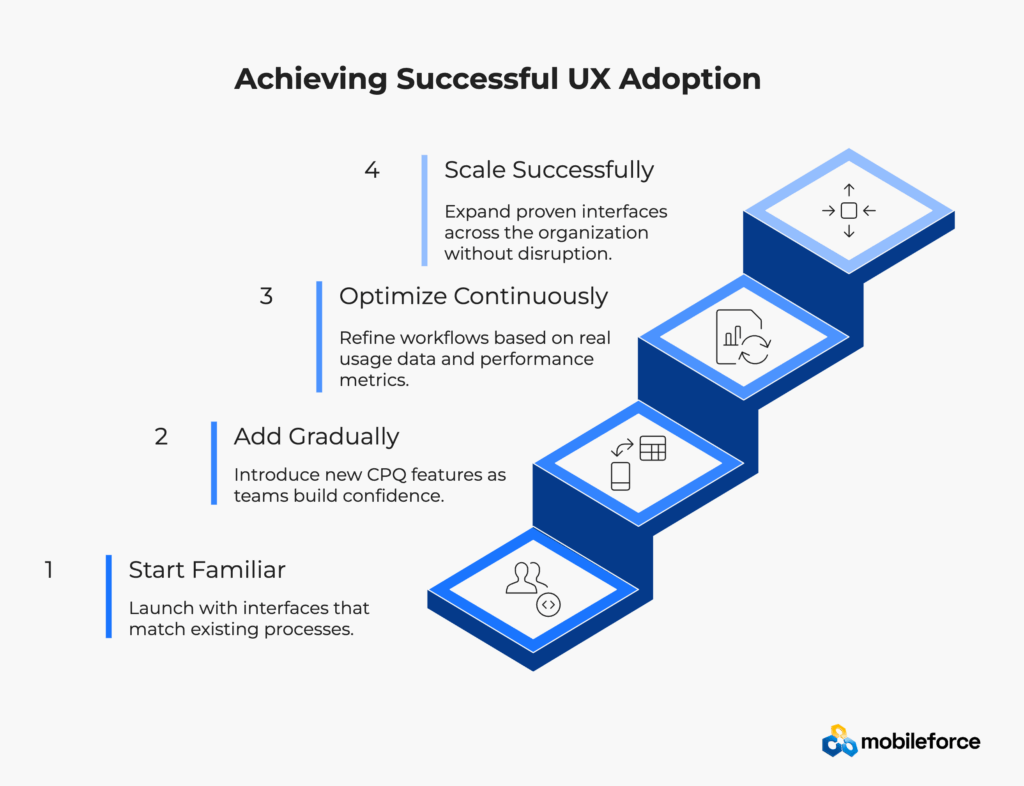 Achieving Successful UX Adoption

4 Scale Successfully

Expand proven interfaces across the organization without disruption.

3 Optimize Continuously

Refine workflows based on real usage data and performance metrics.

2 Add Gradually

Introduce new CPQ features as teams build confidence.

1 Start Familiar

Launch with interfaces that match existing processes.

mobileforce